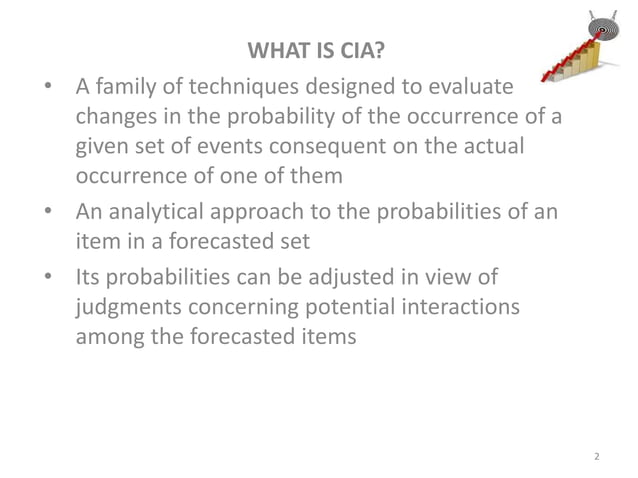 WHAT IS CIA?

• A family of techniques designed to evaluate changes in the probability of the occurrence of a given set of events consequent on the actual occurrence of one of them

• An analytical approach to the probabilities of an item in a forecasted set

• Its probabilities can be adjusted in view of judgments concerning potential interactions among the forecasted items

2